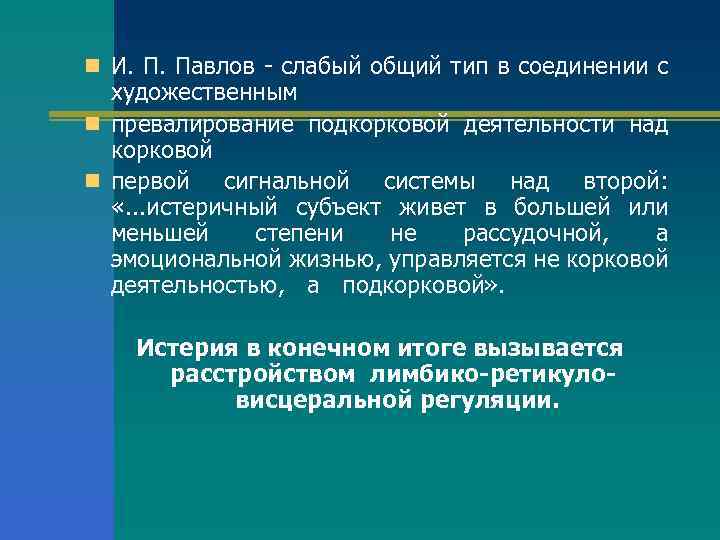 И. П. Павлов - слабый общий тип в соединении с художественным

превалирование подкорковой деятельности над корковой

первой сигнальной системы над второй: «...истеричный субъект живет в большей или меньшей степени не рассудочной, а эмоциональной жизнью, управляется не корковой деятельностью, а подкорковой».

Истерия в конечном итоге вызывается расстройством лимбико-ретикуло-висцеральной регуляции.